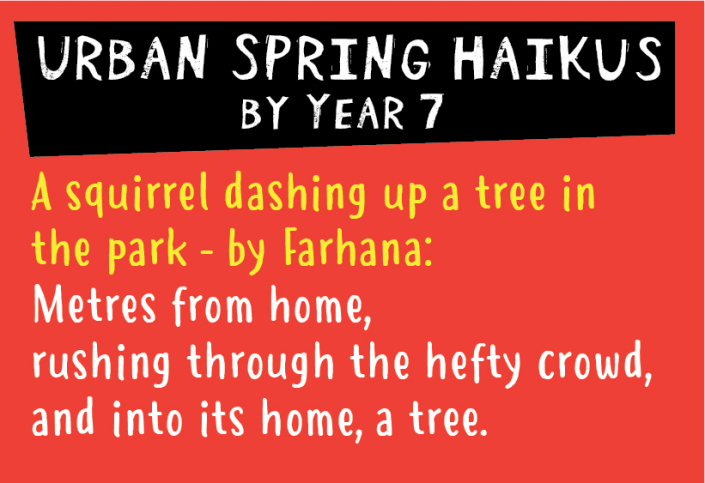 URBAN SPRING HAIKUS
BY YEAR 7

A squirrel dashing up a tree in the park - by Farhana:

Metres from home,
rushing through the hefty crowd,
and into its home, a tree.